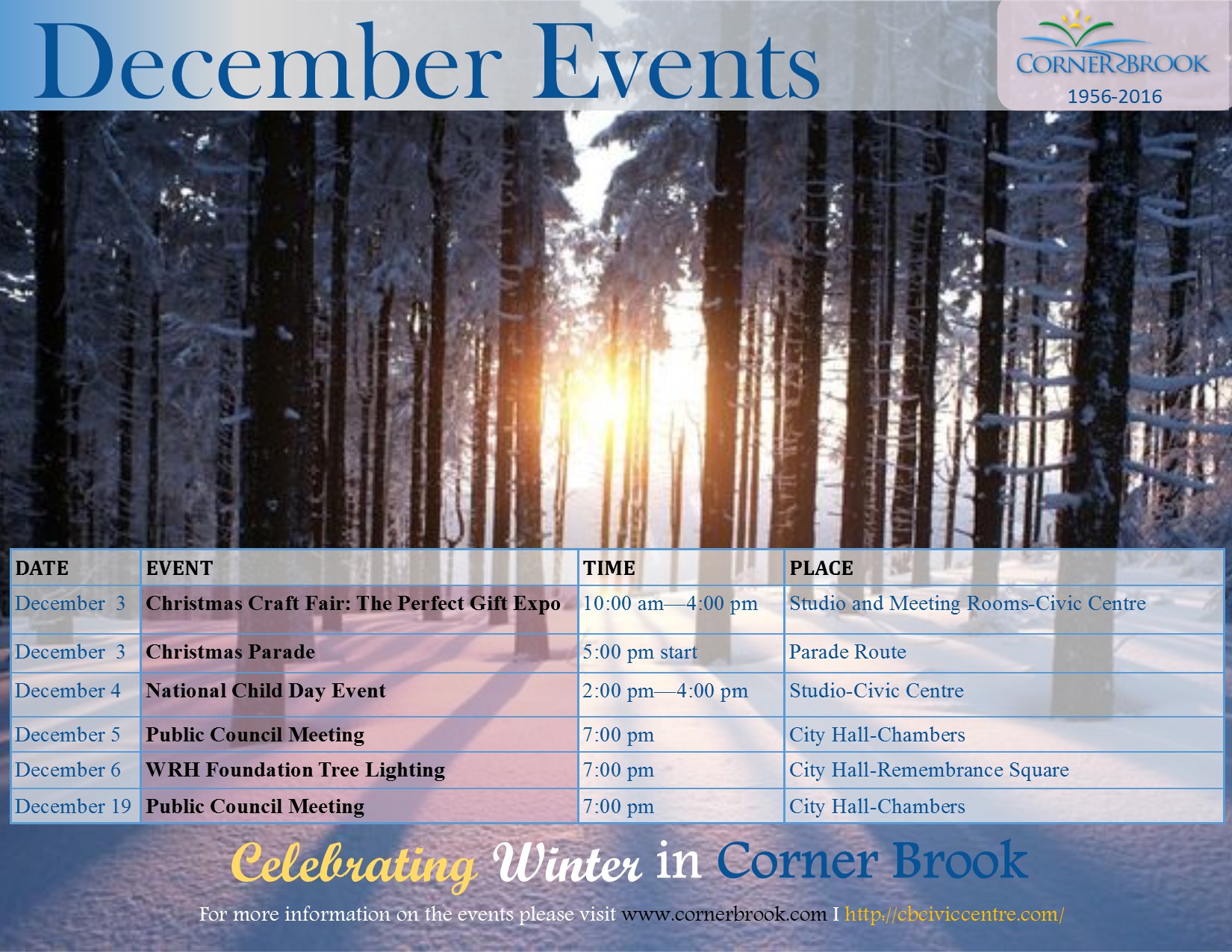 December Events

CORNER BROOK
1956-2016

| DATE | EVENT | TIME | PLACE |
|---|---|---|---|
| December 3 | Christmas Craft Fair: The Perfect Gift Expo | 10:00 am—4:00 pm | Studio and Meeting Rooms-Civic Centre |
| December 3 | Christmas Parade | 5:00 pm start | Parade Route |
| December 4 | National Child Day Event | 2:00 pm—4:00 pm | Studio-Civic Centre |
| December 5 | Public Council Meeting | 7:00 pm | City Hall-Chambers |
| December 6 | WRH Foundation Tree Lighting | 7:00 pm | City Hall-Remembrance Square |
| December 19 | Public Council Meeting | 7:00 pm | City Hall-Chambers |

Celebrating Winter in Corner Brook

For more information on the events please visit www.cornerbrook.com I http://cbciviccentre.com/